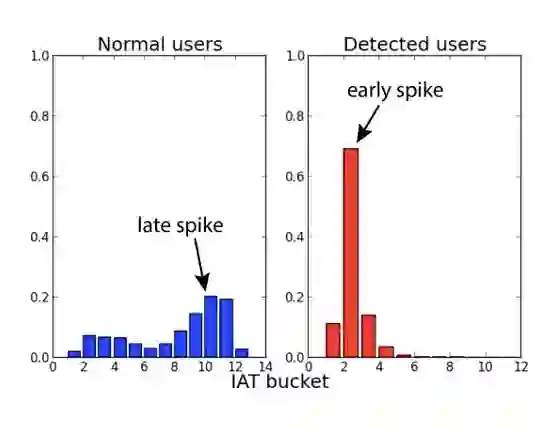 Normal users

1.0
0.8
0.6
0.4
0.2
0.0

late spike

0 2 4 6 8 10 12 14

Detected users

1.0
0.8
0.6
0.4
0.2
0.0

early spike

0 2 4 6 8 10 12

IAT bucket